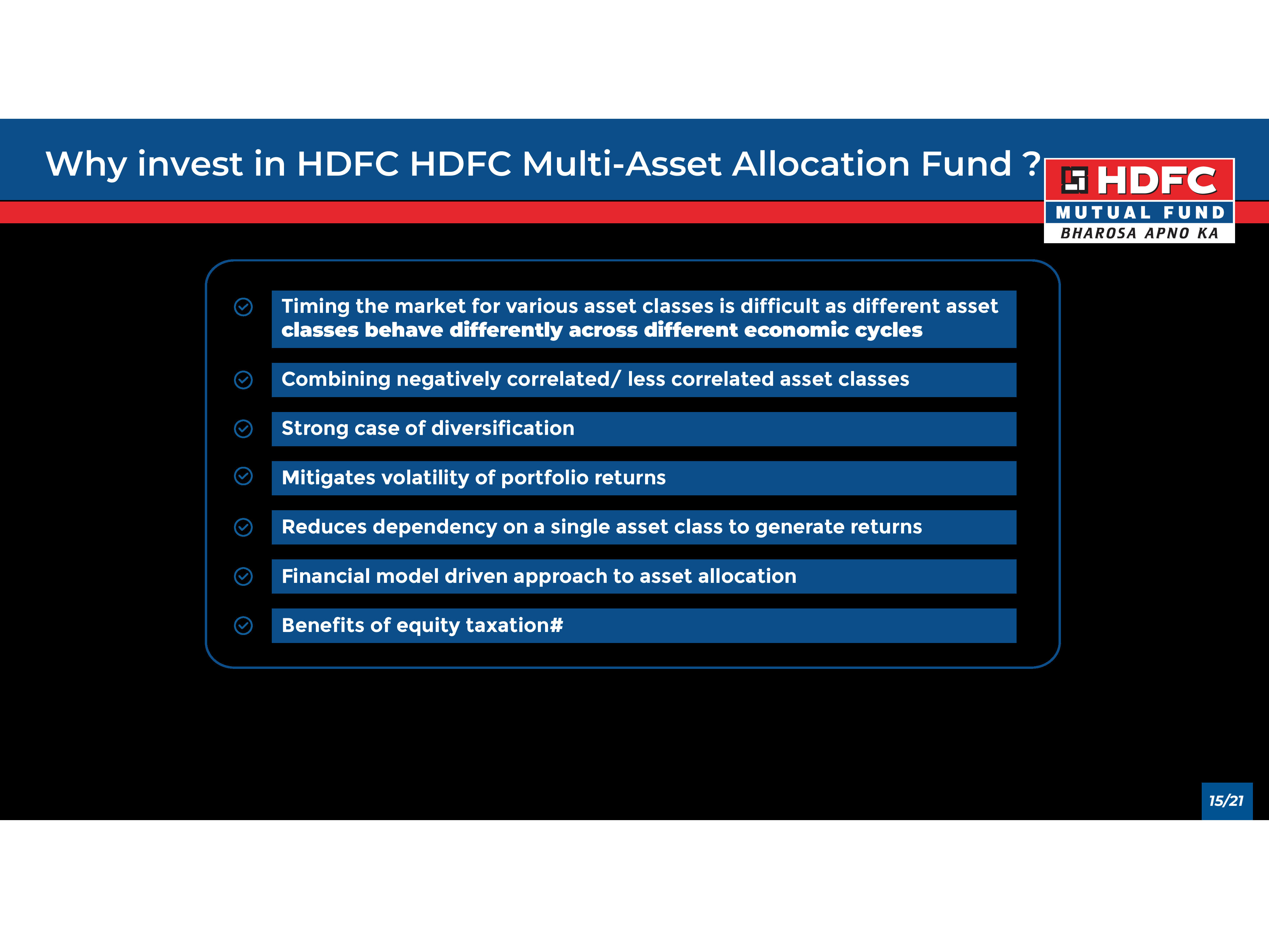 Why invest in HDFC HDFC Multi-Asset Allocation Fund ?

HDFC
MUTUAL FUND
BHAROSA APNO KA

Timing the market for various asset classes is difficult as different asset classes behave differently across different economic cycles

Combining negatively correlated/ less correlated asset classes

Strong case of diversification

Mitigates volatility of portfolio returns

Reduces dependency on a single asset class to generate returns

Financial model driven approach to asset allocation

Benefits of equity taxation#

15/21